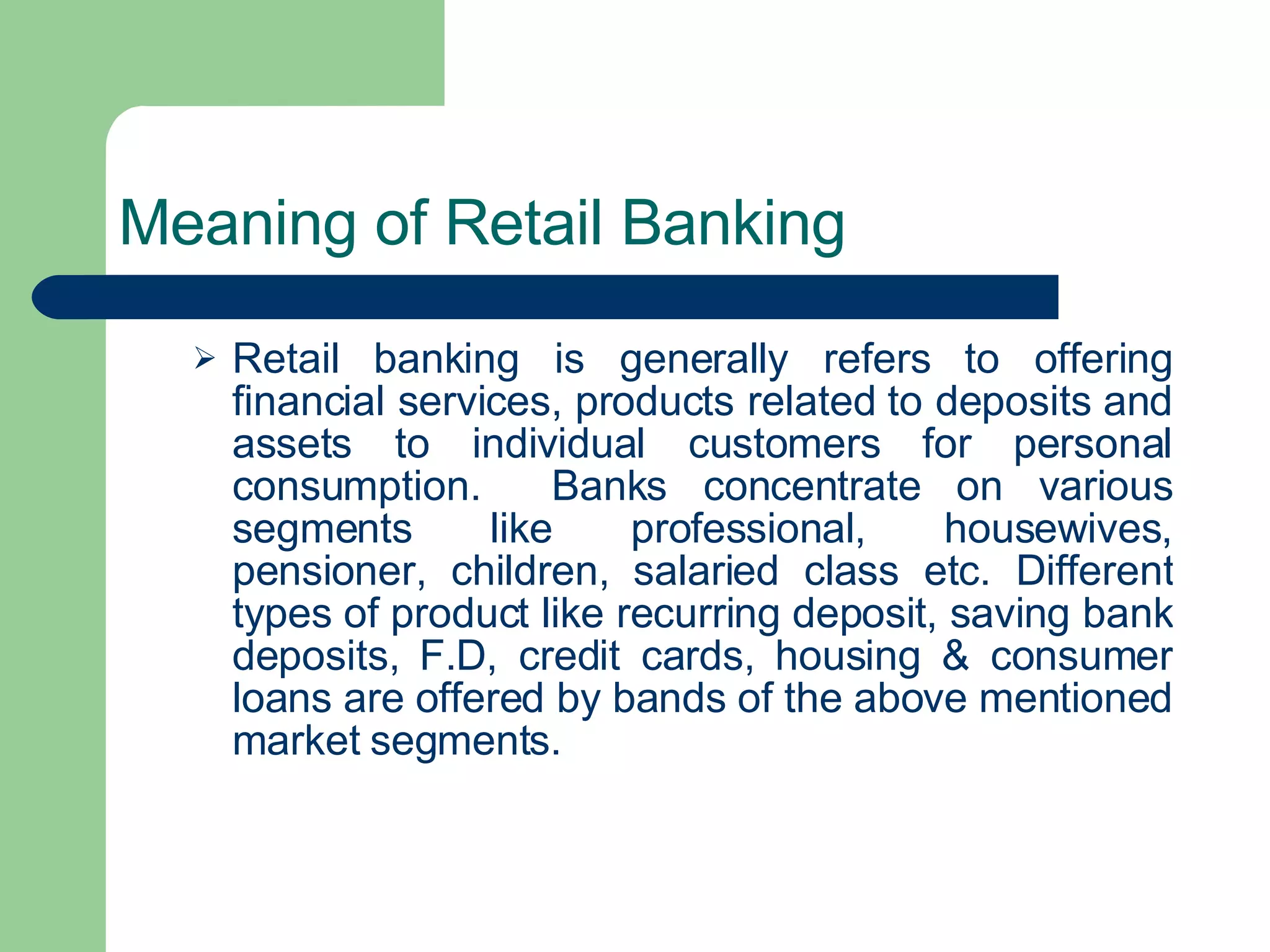 Meaning of Retail Banking

➢ Retail banking is generally refers to offering financial services, products related to deposits and assets to individual customers for personal consumption. Banks concentrate on various segments like professional, housewives, pensioner, children, salaried class etc. Different types of product like recurring deposit, saving bank deposits, F.D, credit cards, housing & consumer loans are offered by bands of the above mentioned market segments.